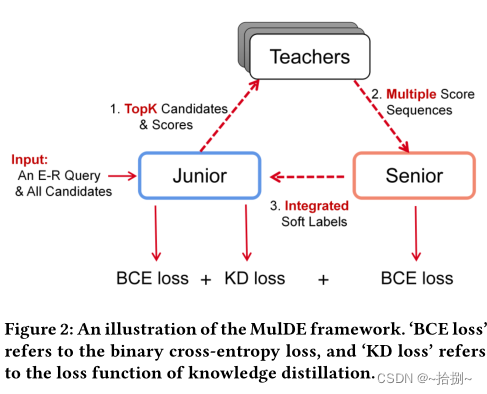 Teachers

1. TopK Candidates & Scores

2. Multiple Score Sequences

Input: An E-R Query & All Candidates

Junior

Senior

3. Integrated Soft Labels

BCE loss + KD loss + BCE loss

Figure 2: An illustration of the MulDE framework. 'BCE loss' refers to the binary cross-entropy loss, and 'KD loss' refers to the loss function of knowledge distillation.

CSDN @~拾捌~